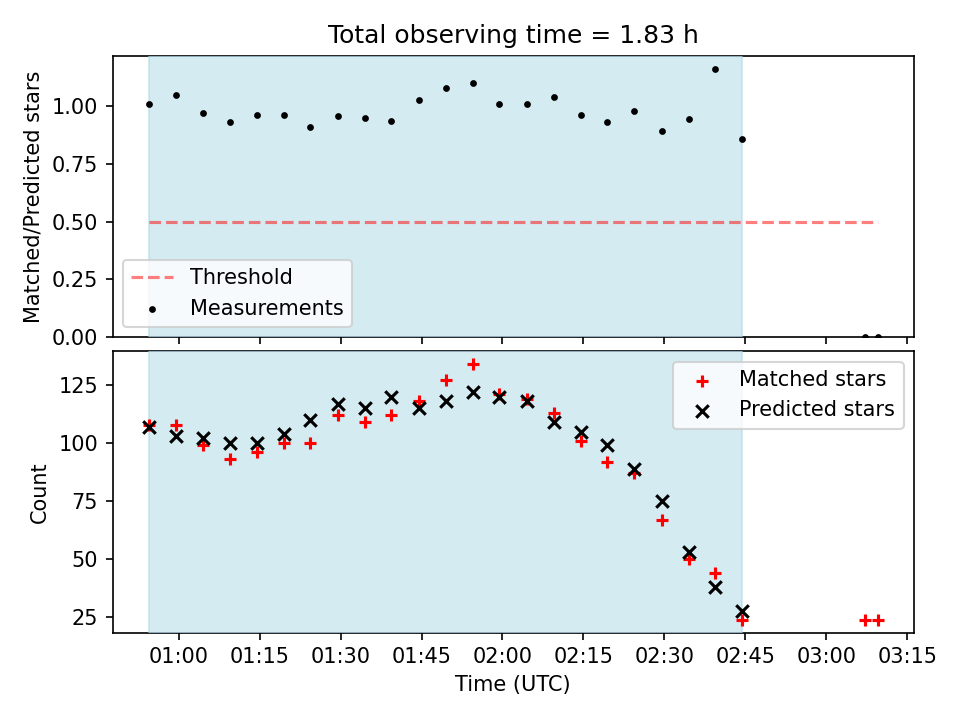 Total observing time = 1.83 h

Matched/Predicted stars

1.00
0.75
0.50
0.25
0.00

Threshold
Measurements

Count

125
100
75
50
25

Matched stars
Predicted stars

01:00 01:15 01:30 01:45 02:00 02:15 02:30 02:45 03:00 03:15

Time (UTC)